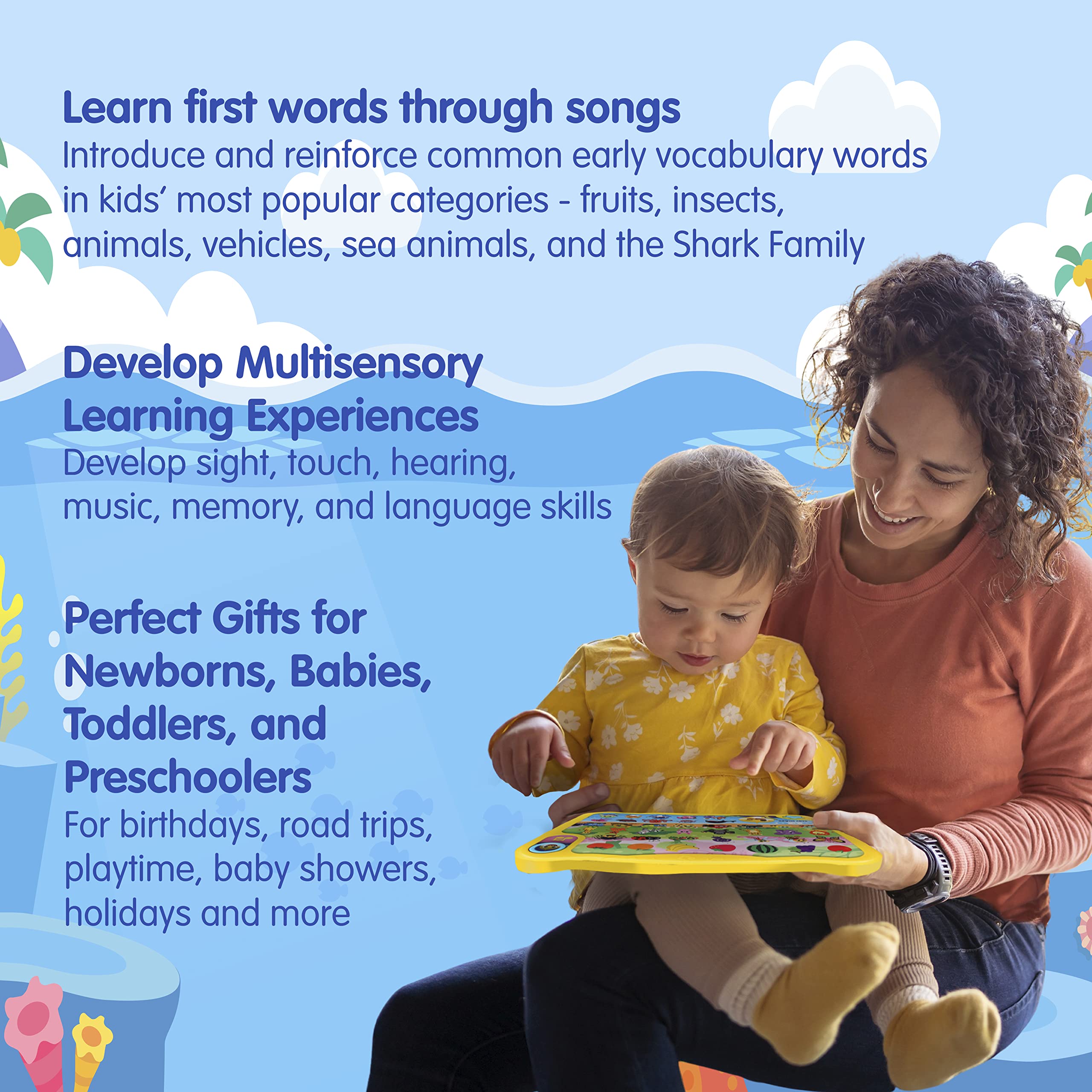 Learn first words through songs
Introduce and reinforce common early vocabulary words in kids' most popular categories - fruits, insects, animals, vehicles, sea animals, and the Shark Family

Develop Multisensory Learning Experiences
Develop sight, touch, hearing, music, memory, and language skills

Perfect Gifts for Newborns, Babies, Toddlers, and Preschoolers
For birthdays, road trips, playtime, baby showers, holidays and more